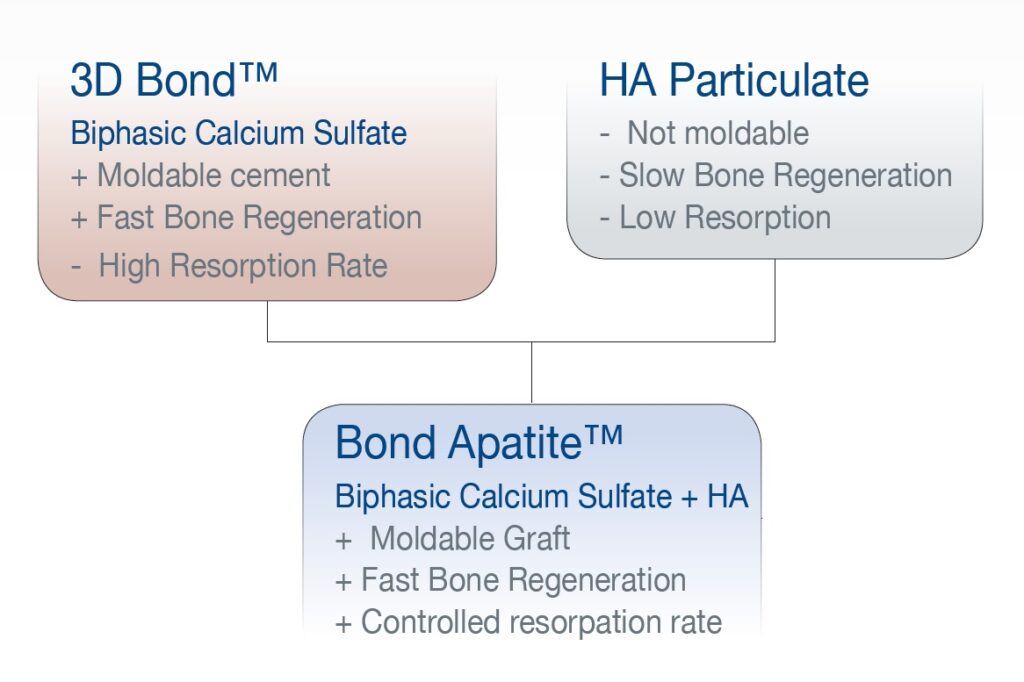 3D Bond™
Biphasic Calcium Sulfate
+ Moldable cement
+ Fast Bone Regeneration
- High Resorption Rate

HA Particulate
- Not moldable
- Slow Bone Regeneration
- Low Resorption

Bond Apatite™
Biphasic Calcium Sulfate + HA
+ Moldable Graft
+ Fast Bone Regeneration
+ Controlled resorpation rate